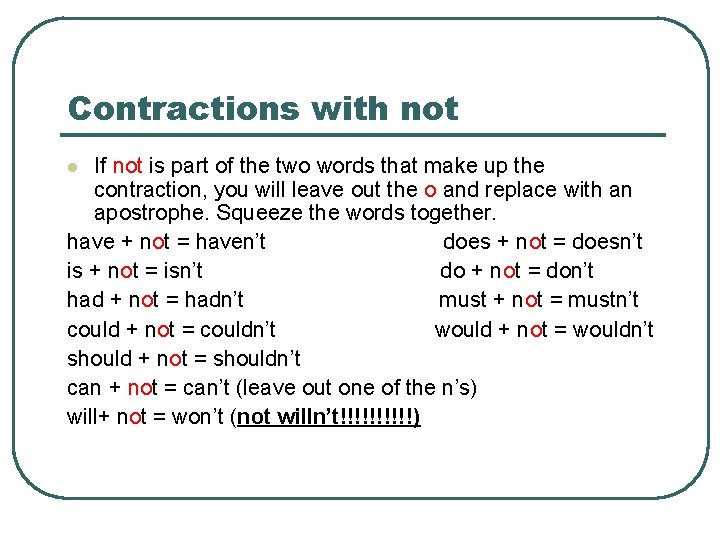 Contractions with not

If not is part of the two words that make up the contraction, you will leave out the o and replace with an apostrophe. Squeeze the words together.

have + not = haven't

is + not = isn't

had + not = hadn't

could + not = couldn't

should + not = shouldn't

can + not = can't (leave out one of the n's)

will+ not = won't (not willn't!!!!!!!!!!)

does + not = doesn't

do + not = don't

must + not = mustn't

would + not = wouldn't